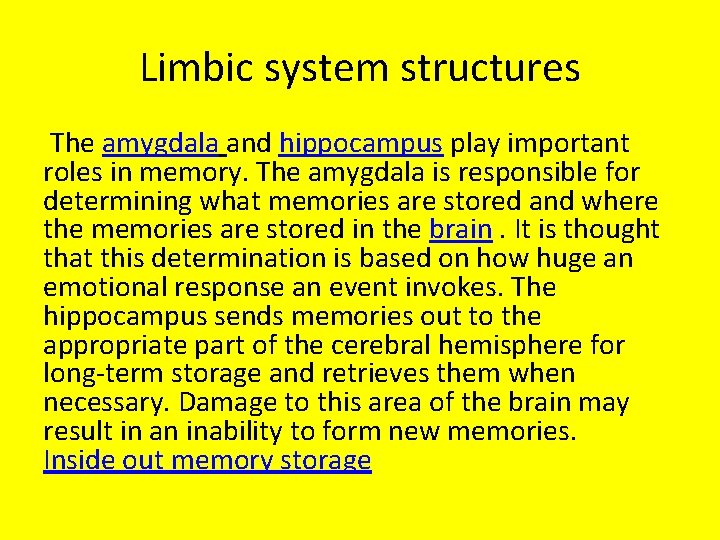 Limbic system structures

The amygdala and hippocampus play important roles in memory. The amygdala is responsible for determining what memories are stored and where the memories are stored in the brain . It is thought that this determination is based on how huge an emotional response an event invokes. The hippocampus sends memories out to the appropriate part of the cerebral hemisphere for long-term storage and retrieves them when necessary. Damage to this area of the brain may result in an inability to form new memories. Inside out memory storage